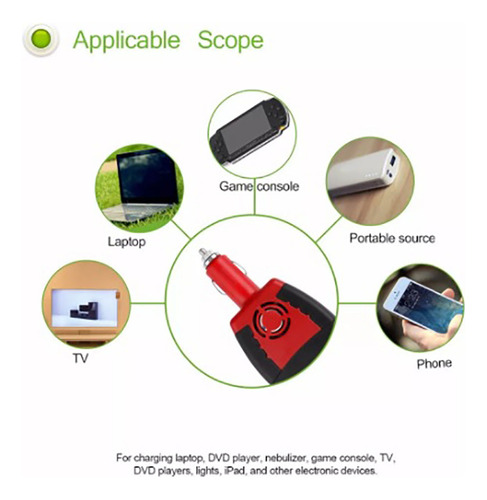 Applicable Scope

Game console

Laptop

Portable source

TV

Phone

For charging laptop, DVD player, nebulizer, game console, TV, DVD players, lights, iPad, and other electronic devices.